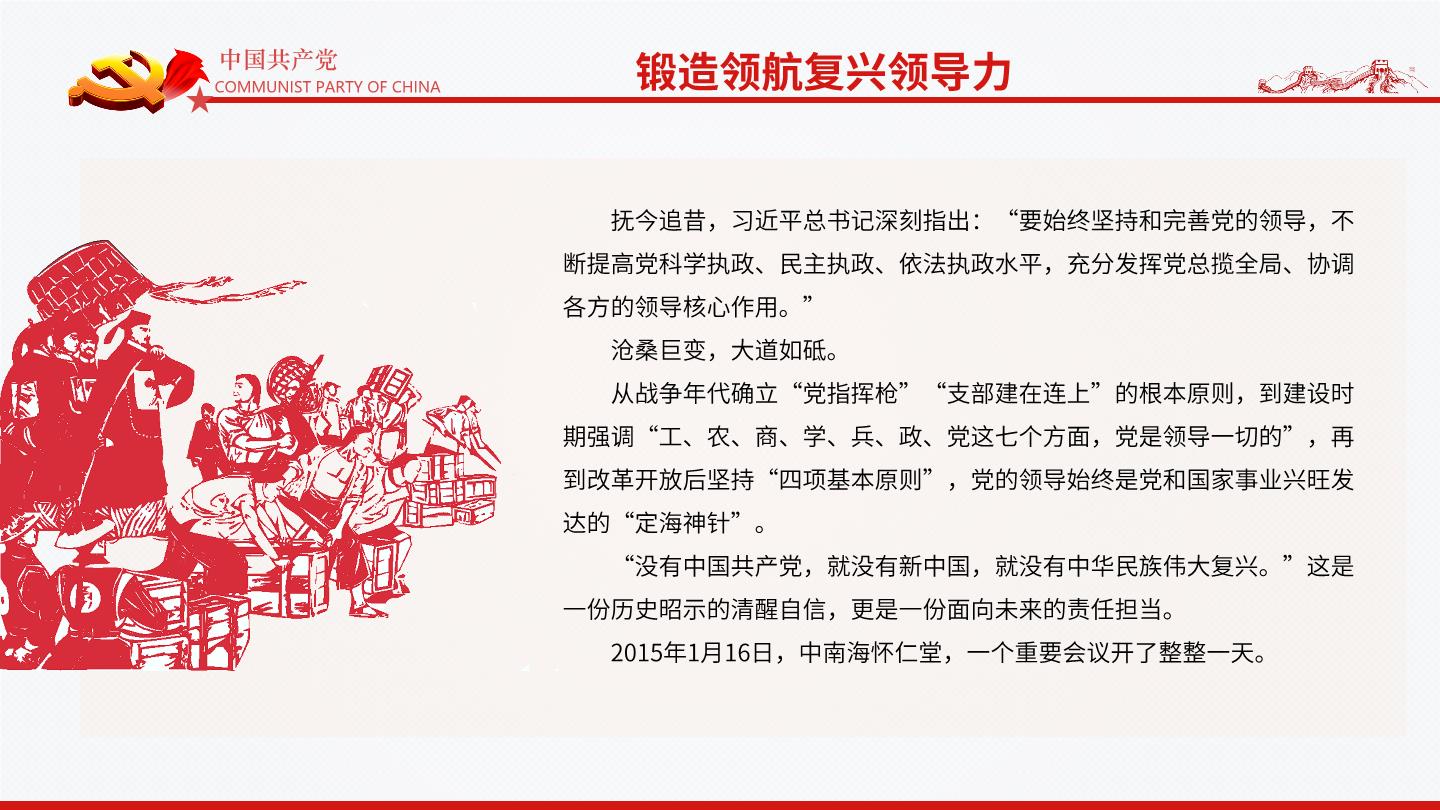 中国共产党
COMMUNIST PARTY OF CHINA

锻造领航复兴领导力

抚今追昔，习近平总书记深刻指出：“要始终坚持和完善党的领导，不断提高党科学执政、民主执政、依法执政水平，充分发挥党总揽全局、协调各方的领导核心作用。”

沧桑巨变，大道如砥。

从战争年代确立“党指挥枪”“支部建在连上”的根本原则，到建设时期强调“工、农、商、学、兵、政、党这七个方面，党是领导一切的”，再到改革开放后坚持“四项基本原则”，党的领导始终是党和国家事业兴旺发达的“定海神针”。

“没有中国共产党，就没有新中国，就没有中华民族伟大复兴。”这是一份历史昭示的清醒自信，更是一份面向未来的责任担当。

2015年1月16日，中南海怀仁堂，一个重要会议开了整整一天。